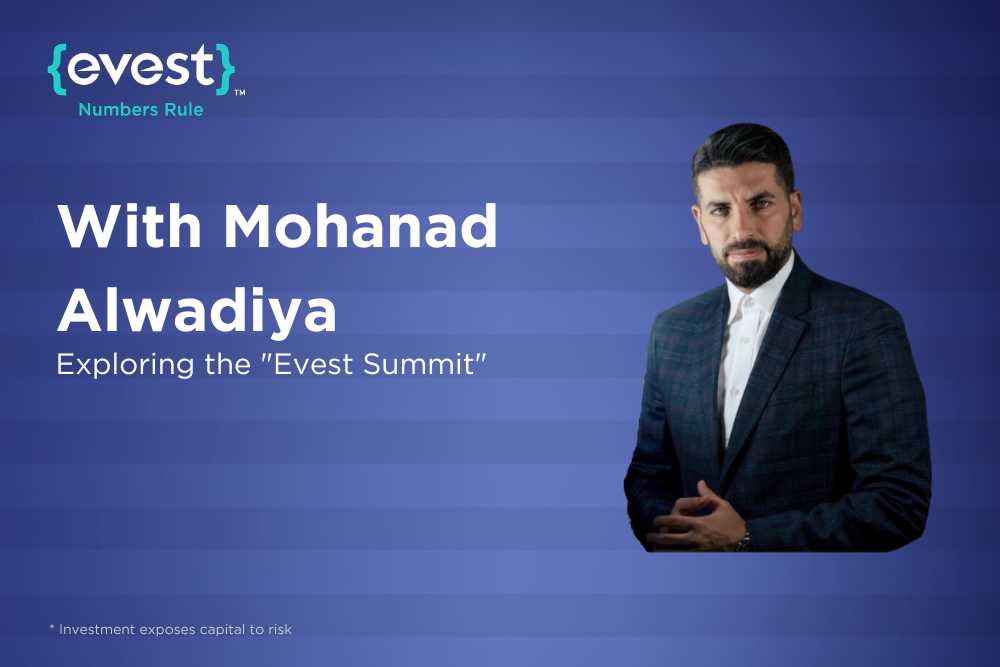 {evest}™
Numbers Rule

With Mohanad Alwadiya
Exploring the "Evest Summit"

* Investment exposes capital to risk